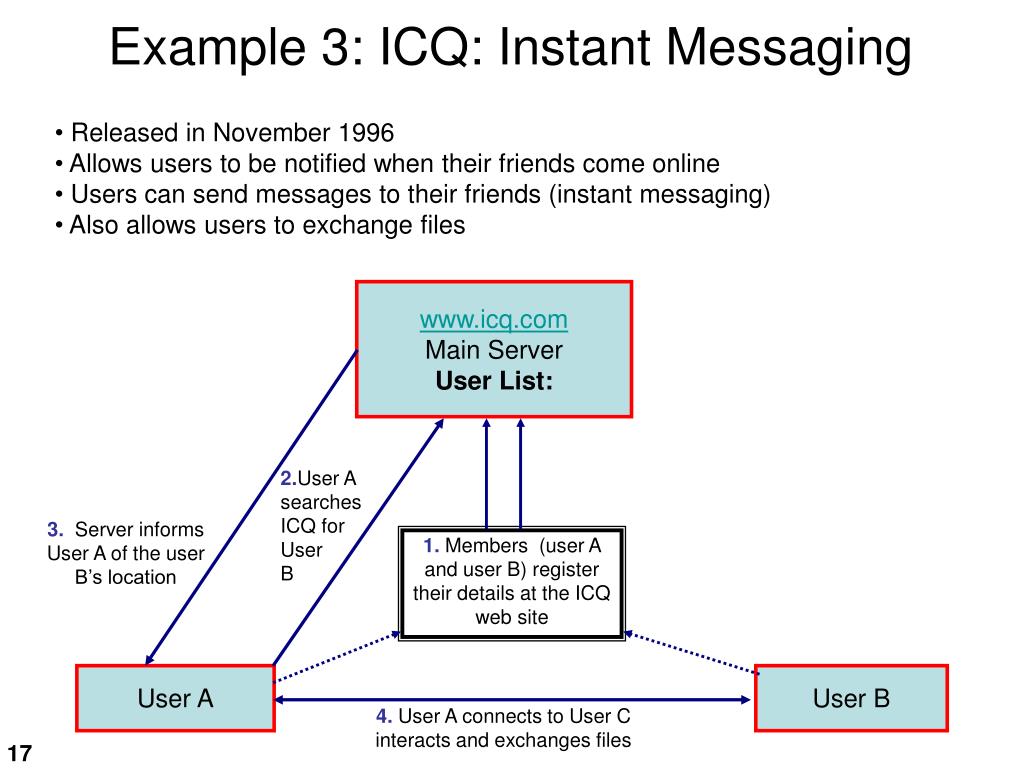 Example 3: ICQ: Instant Messaging

• Released in November 1996
• Allows users to be notified when their friends come online
• Users can send messages to their friends (instant messaging)
• Also allows users to exchange files

www.icq.com
Main Server
User List:

2.User A searches ICQ for User B

3. Server informs User A of the user B's location

1. Members (user A and user B) register their details at the ICQ web site

User A

User B

4. User A connects to User C interacts and exchanges files

17